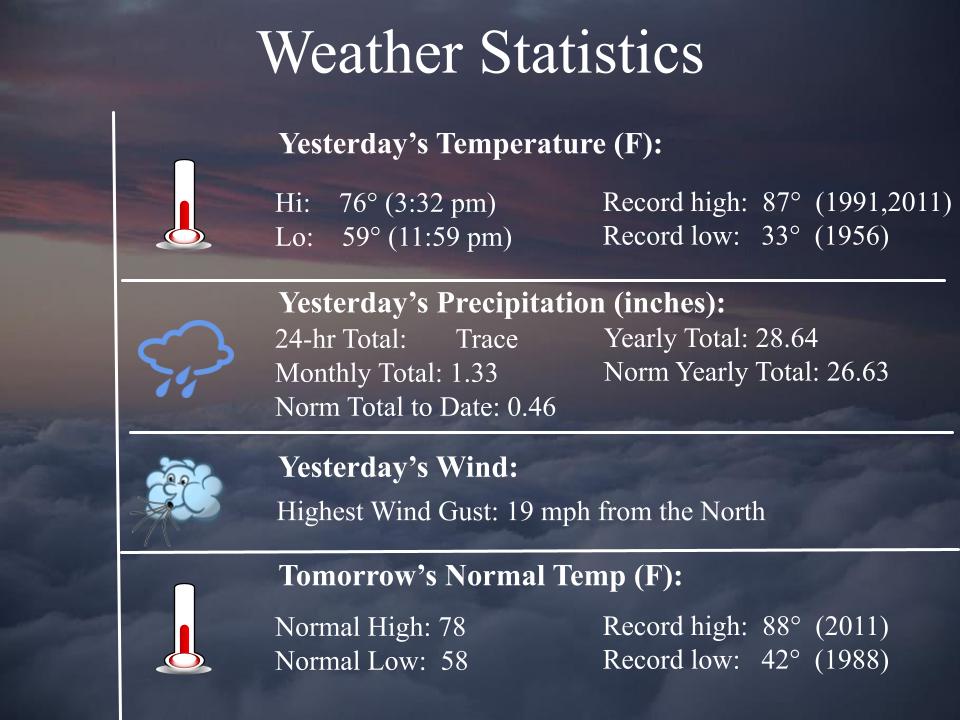 Weather Statistics

Yesterday's Temperature (F):

Hi: 76° (3:32 pm)
Lo: 59° (11:59 pm)

Record high: 87° (1991,2011)
Record low: 33° (1956)

Yesterday's Precipitation (inches):

24-hr Total: Trace
Monthly Total: 1.33
Norm Total to Date: 0.46

Yearly Total: 28.64
Norm Yearly Total: 26.63

Yesterday's Wind:

Highest Wind Gust: 19 mph from the North

Tomorrow's Normal Temp (F):

Normal High: 78
Normal Low: 58

Record high: 88° (2011)
Record low: 42° (1988)